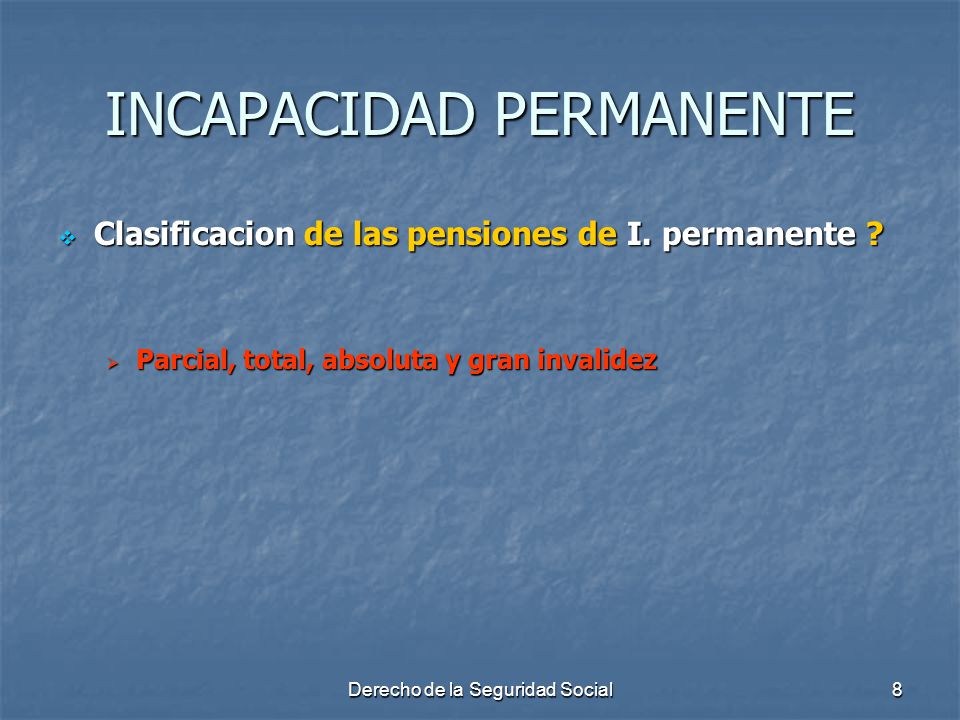 INCAPACIDAD PERMANENTE

Clasificacion de las pensiones de I. permanente ?

Parcial, total, absoluta y gran invalidez

Derecho de la Seguridad Social

8